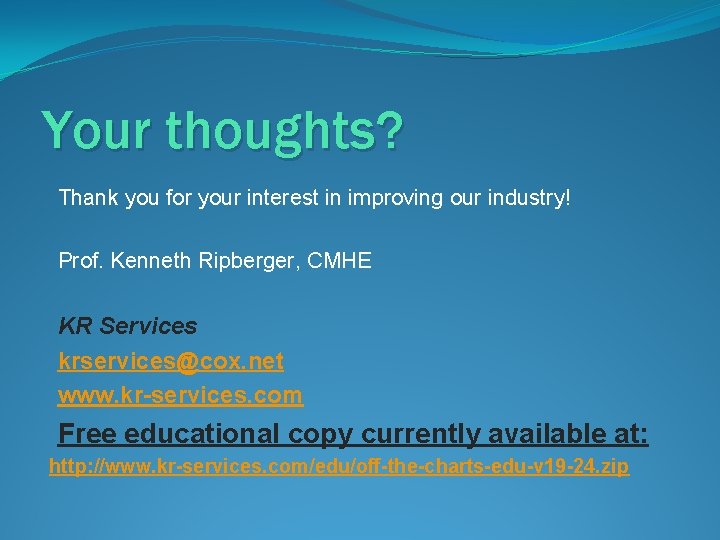 Your thoughts?

Thank you for your interest in improving our industry!

Prof. Kenneth Ripberger, CMHE

KR Services
krservices@cox.net
www.kr-services.com
Free educational copy currently available at:
http://www.kr-services.com/edu/off-the-charts-edu-v19-24.zip